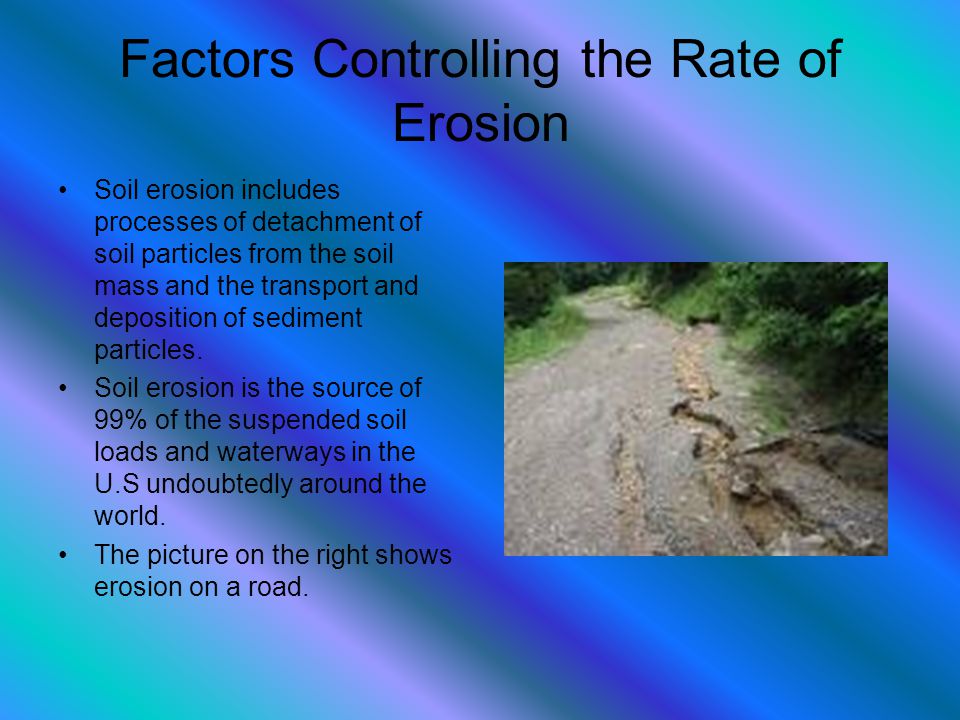 Factors Controlling the Rate of Erosion

• Soil erosion includes processes of detachment of soil particles from the soil mass and the transport and deposition of sediment particles.
• Soil erosion is the source of 99% of the suspended soil loads and waterways in the U.S undoubtedly around the world.
• The picture on the right shows erosion on a road.